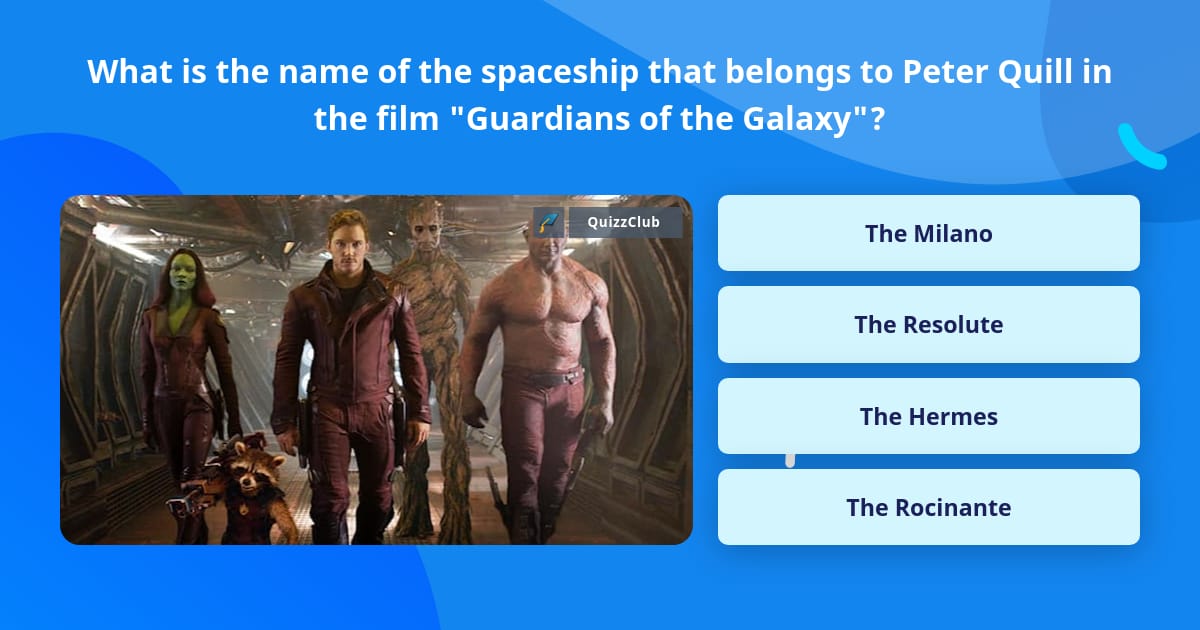 What is the name of the spaceship that belongs to Peter Quill in the film "Guardians of the Galaxy"?

QuizzClub

The Milano

The Resolute

The Hermes

The Rocinante